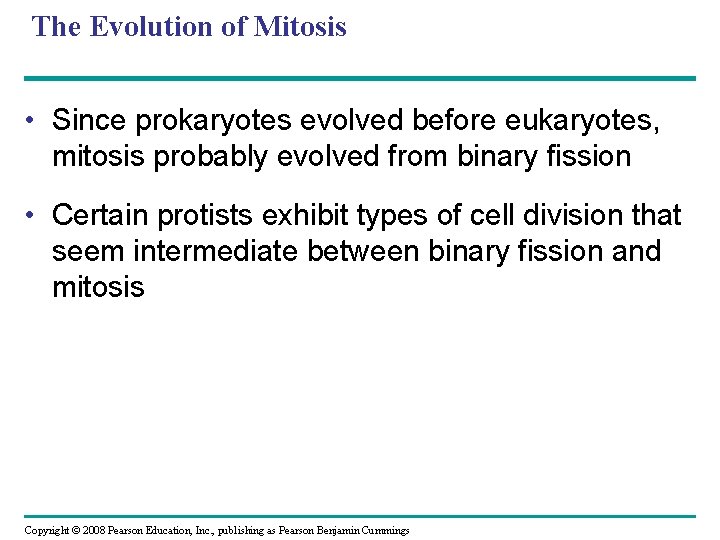 The Evolution of Mitosis

• Since prokaryotes evolved before eukaryotes, mitosis probably evolved from binary fission

• Certain protists exhibit types of cell division that seem intermediate between binary fission and mitosis

Copyright © 2008 Pearson Education, Inc., publishing as Pearson Benjamin Cummings